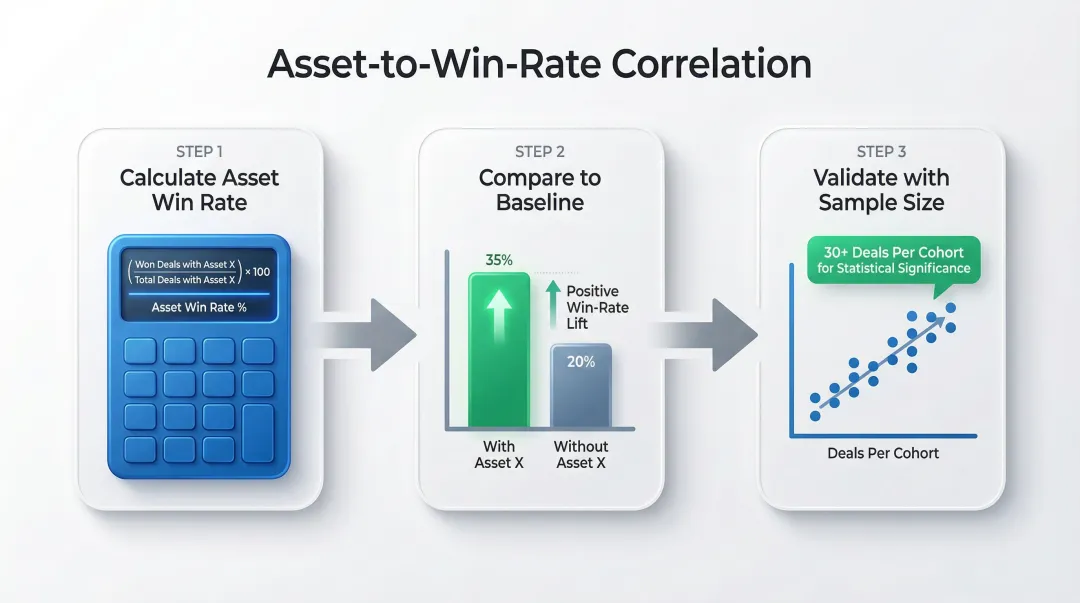 Asset-to-Win-Rate Correlation

STEP 1
Calculate Asset Win Rate

$\left(\frac{\text{Won Deals with Asset X}}{\text{Total Deals with Asset X}}\right) \times 100$
Asset Win Rate %

STEP 2
Compare to Baseline

35%
Positive Win-Rate Lift
20%
With Asset X
Without Asset X

STEP 3
Validate with Sample Size

30+ Deals Per Cohort for Statistical Significance

Deals Per Cohort